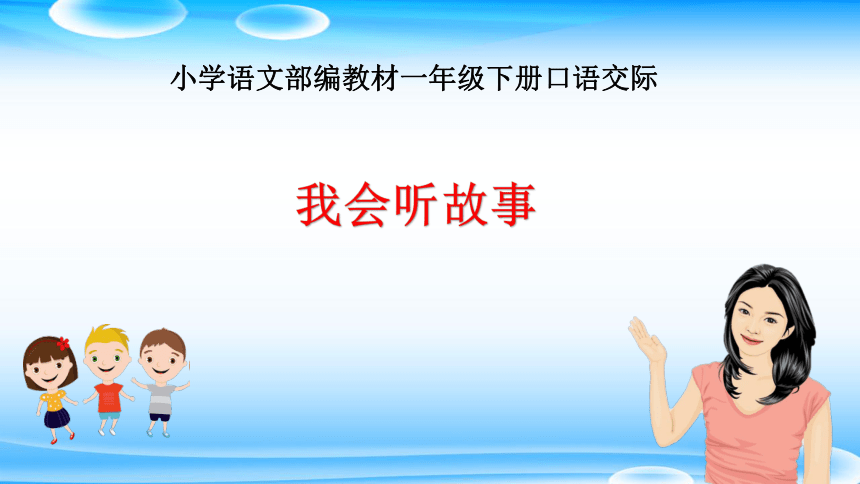 小学语文部编教材一年级下册口语交际

我会听故事